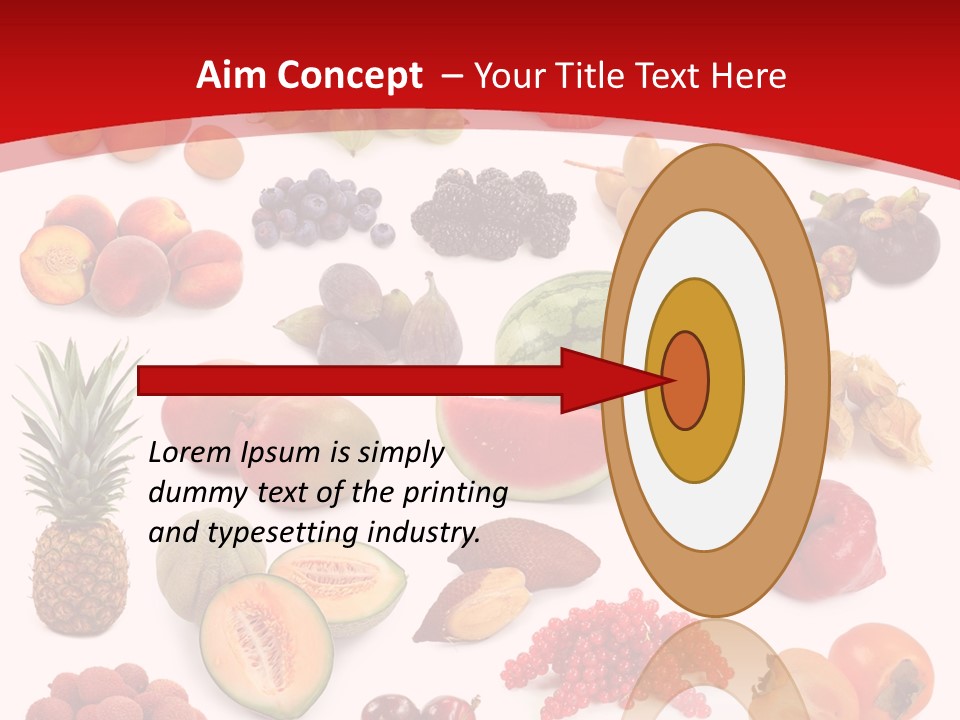 Aim Concept – Your Title Text Here

Lorem Ipsum is simply dummy text of the printing and typesetting industry.